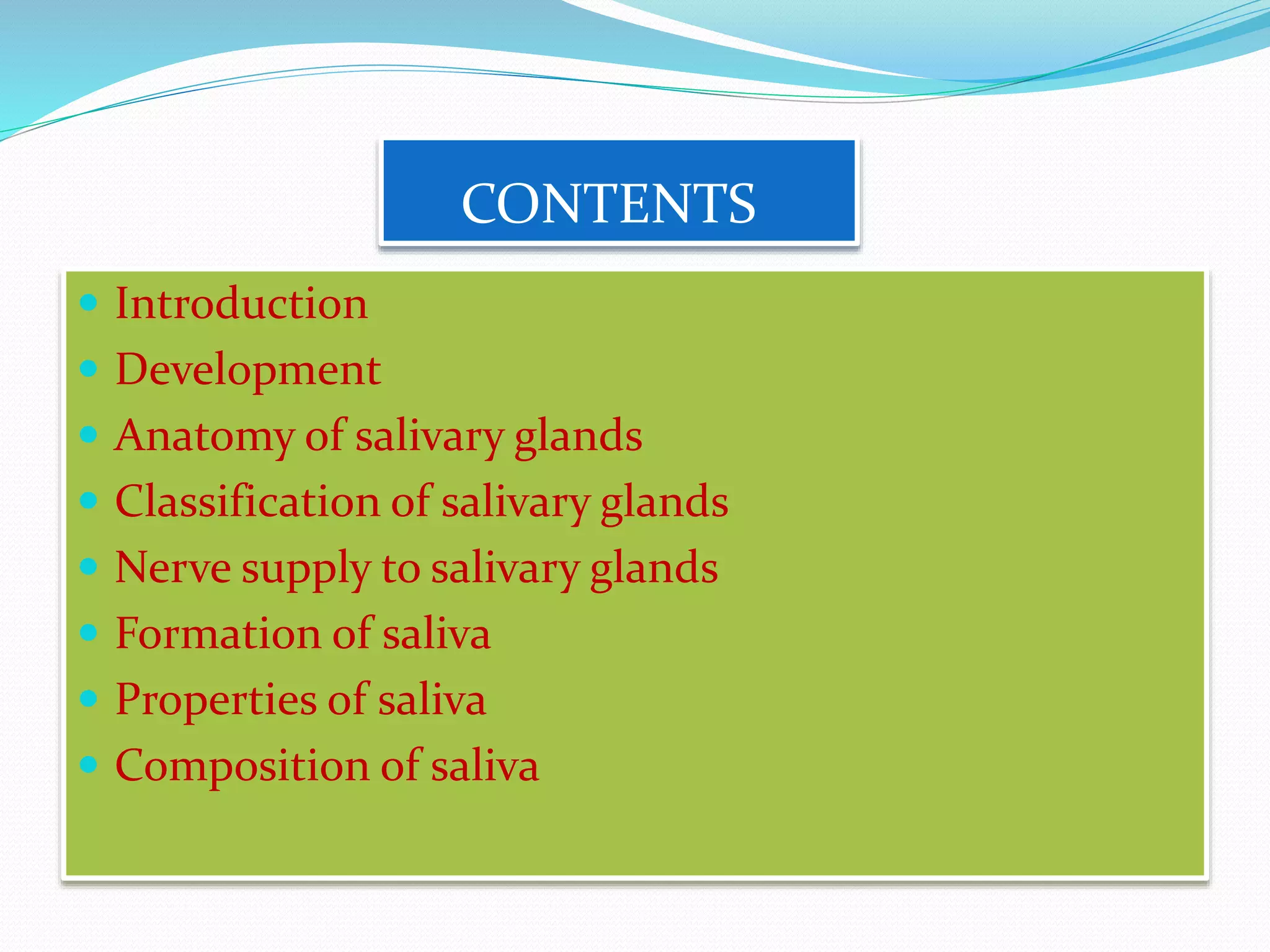 CONTENTS

- Introduction
- Development
- Anatomy of salivary glands
- Classification of salivary glands
- Nerve supply to salivary glands
- Formation of saliva
- Properties of saliva
- Composition of saliva